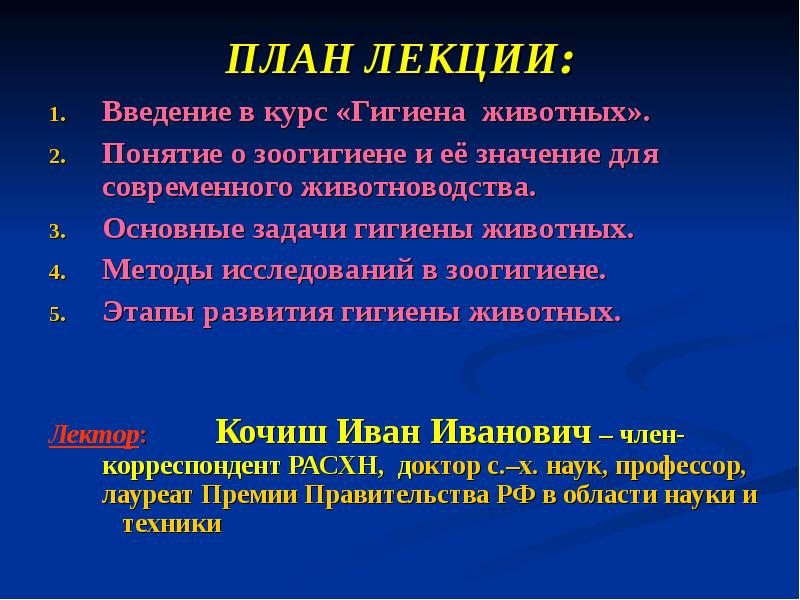 ПЛАН ЛЕКЦИИ:

1. Введение в курс «Гигиена животных».
2. Понятие о зоогигиене и её значение для современного животноводства.
3. Основные задачи гигиены животных.
4. Методы исследований в зоогигиене.
5. Этапы развития гигиены животных.

Лектор: Кочиш Иван Иванович – член-корреспондент РАСХН, доктор с.–х. наук, профессор, лауреат Премии Правительства РФ в области науки и техники